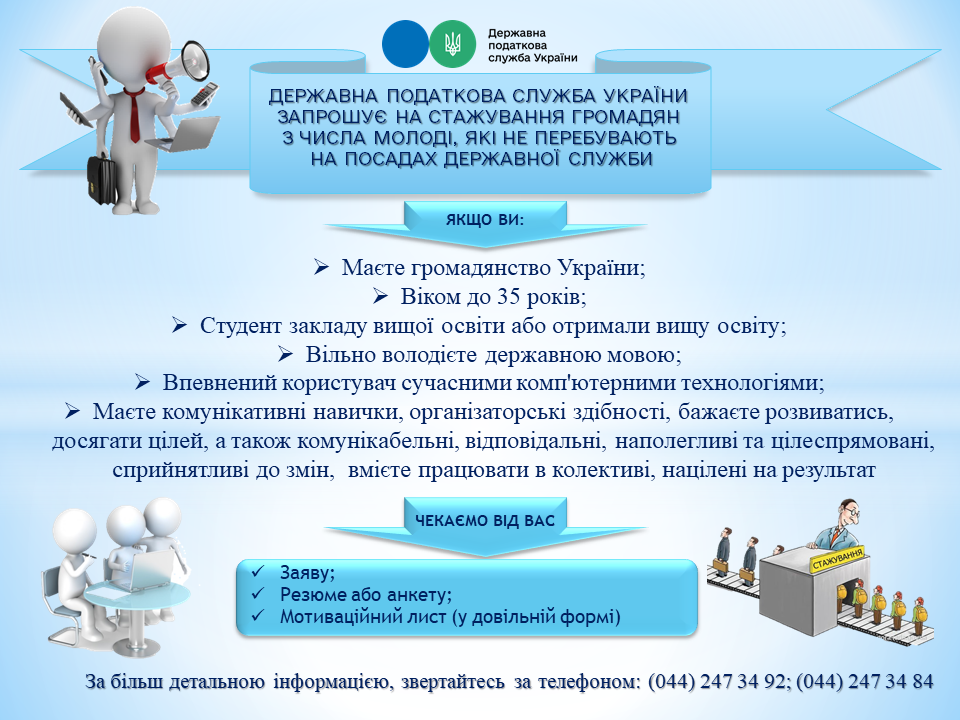 Державна податкова служба України

ДЕРЖАВНА ПОДАТКОВА СЛУЖБА УКРАЇНИ ЗАПРОШУЄ НА СТАЖУВАННЯ ГРОМАДЯН З ЧИСЛА МОЛОДІ, ЯКІ НЕ ПЕРЕБУВАЮТЬ НА ПОСАДАХ ДЕРЖАВНОЇ СЛУЖБИ

ЯКЩО ВИ:

➢ Маєте громадянство України;
➢ Віком до 35 років;
➢ Студент закладу вищої освіти або отримали вищу освіту;
➢ Вільно володієте державною мовою;
➢ Впевнений користувач сучасними комп'ютерними технологіями;
➢ Маєте комунікативні навички, організаторські здібності, бажаєте розвиватись, досягати цілей, а також комунікабельні, відповідальні, наполегливі та цілеспрямовані, сприйнятливі до змін, вмієте працювати в колективі, націлені на результат

ЧЕКАЄМО ВІД ВАС

✓ Заяву;
✓ Резюме або анкету;
✓ Мотиваційний лист (у довільній формі)

СТАЖУВАННЯ

За більш детальною інформацією, звертайтесь за телефоном: (044) 247 34 92; (044) 247 34 84